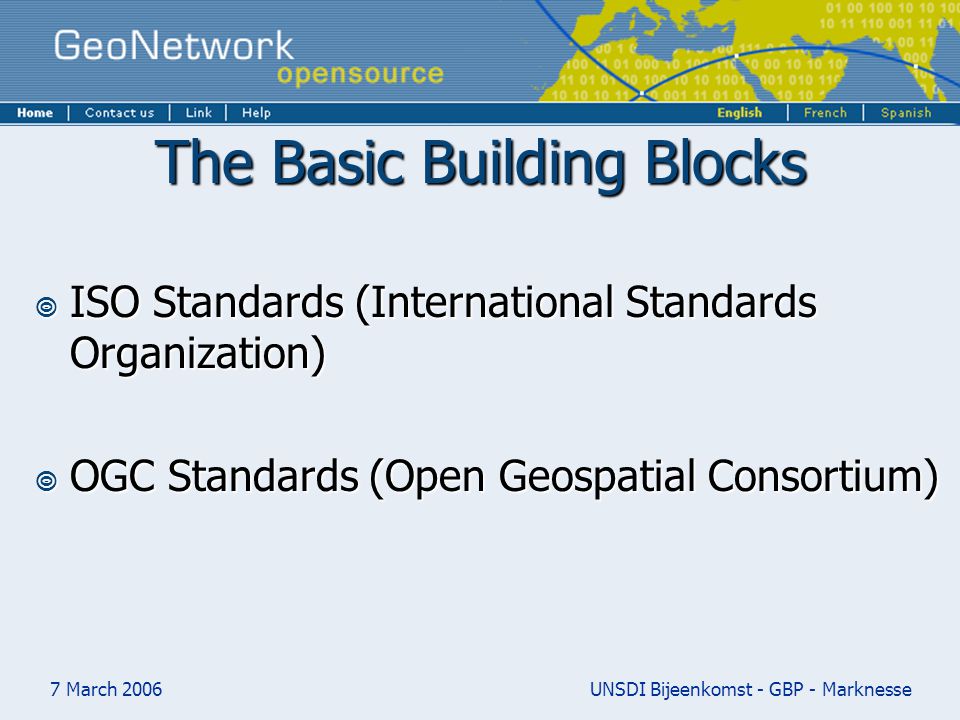 GeoNetwork opensource

Home | Contact us | Link | Help

English | French | Spanish

The Basic Building Blocks

ISO Standards (International Standards Organization)

OGC Standards (Open Geospatial Consortium)

7 March 2006

UNSDI Bijeenkomst - GBP - Marknesse